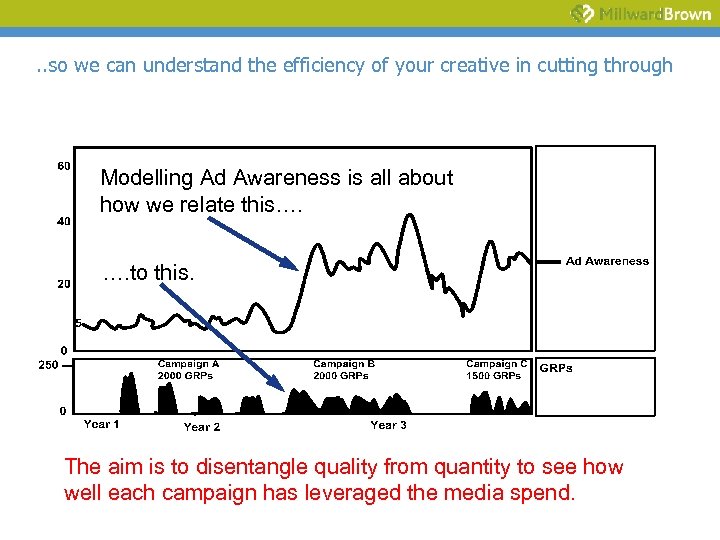 MillwardBrown

..so we can understand the efficiency of your creative in cutting through

60

40

20

5

0

Modelling Ad Awareness is all about how we relate this….

….to this.

Ad Awareness

250

0

Campaign A 2000 GRPs

Campaign B 2000 GRPs

Campaign C 1500 GRPs

GRPs

Year 1

Year 2

Year 3

The aim is to disentangle quality from quantity to see how well each campaign has leveraged the media spend.